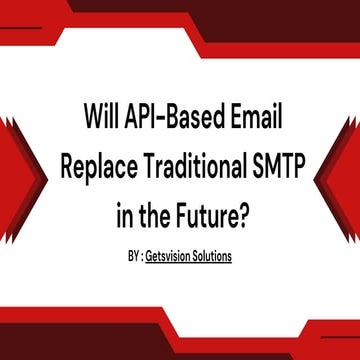 Will API-Based Email Replace Traditional SMTP in the Future?

BY : Getsvision Solutions